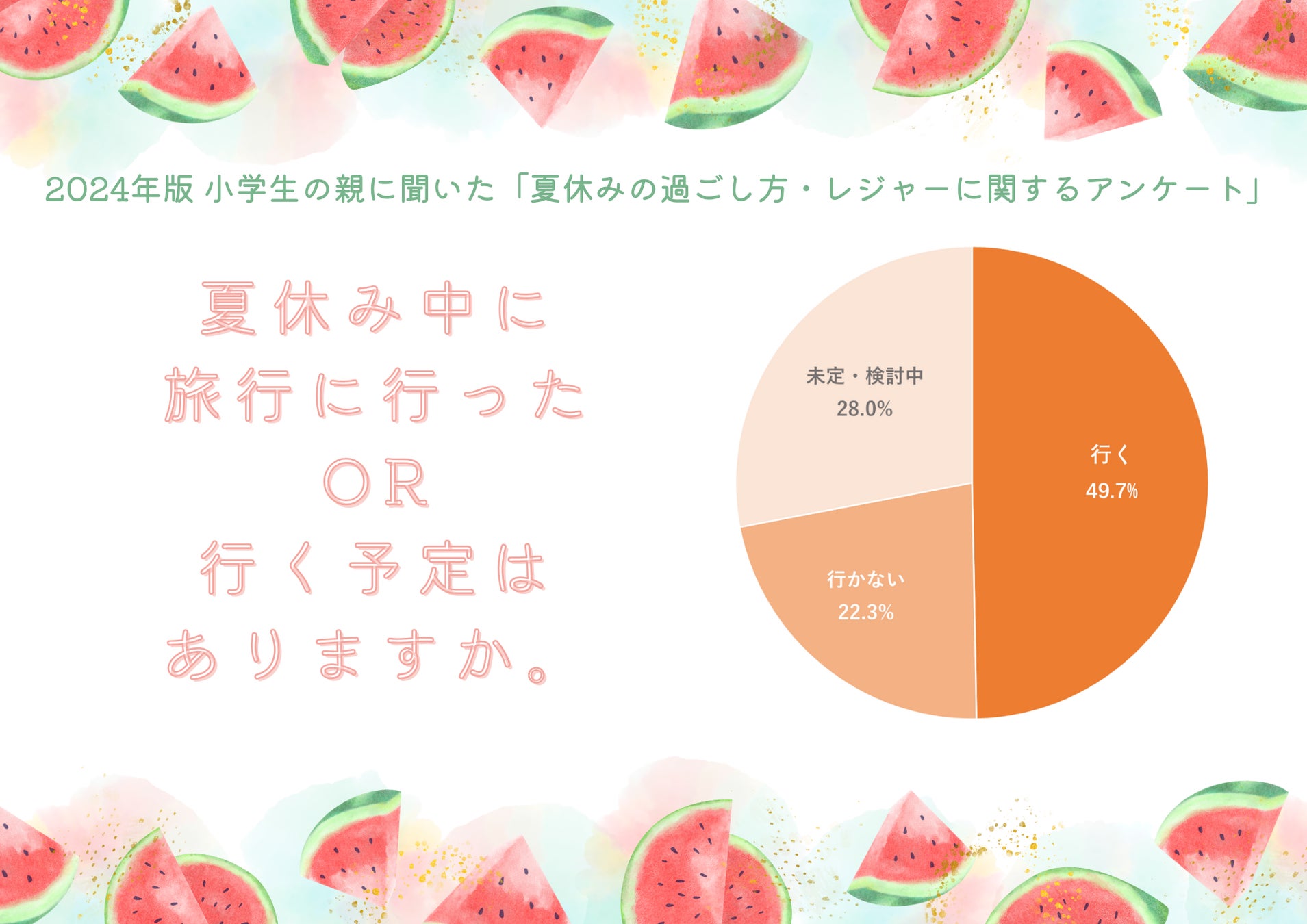 2024年版 小学生の親に聞いた「夏休みの過ごし方・レジャーに関するアンケート」

夏休み中に
旅行に行った
OR
行く予定は
ありますか。

未定・検討中
28.0%

行く
49.7%

行かない
22.3%